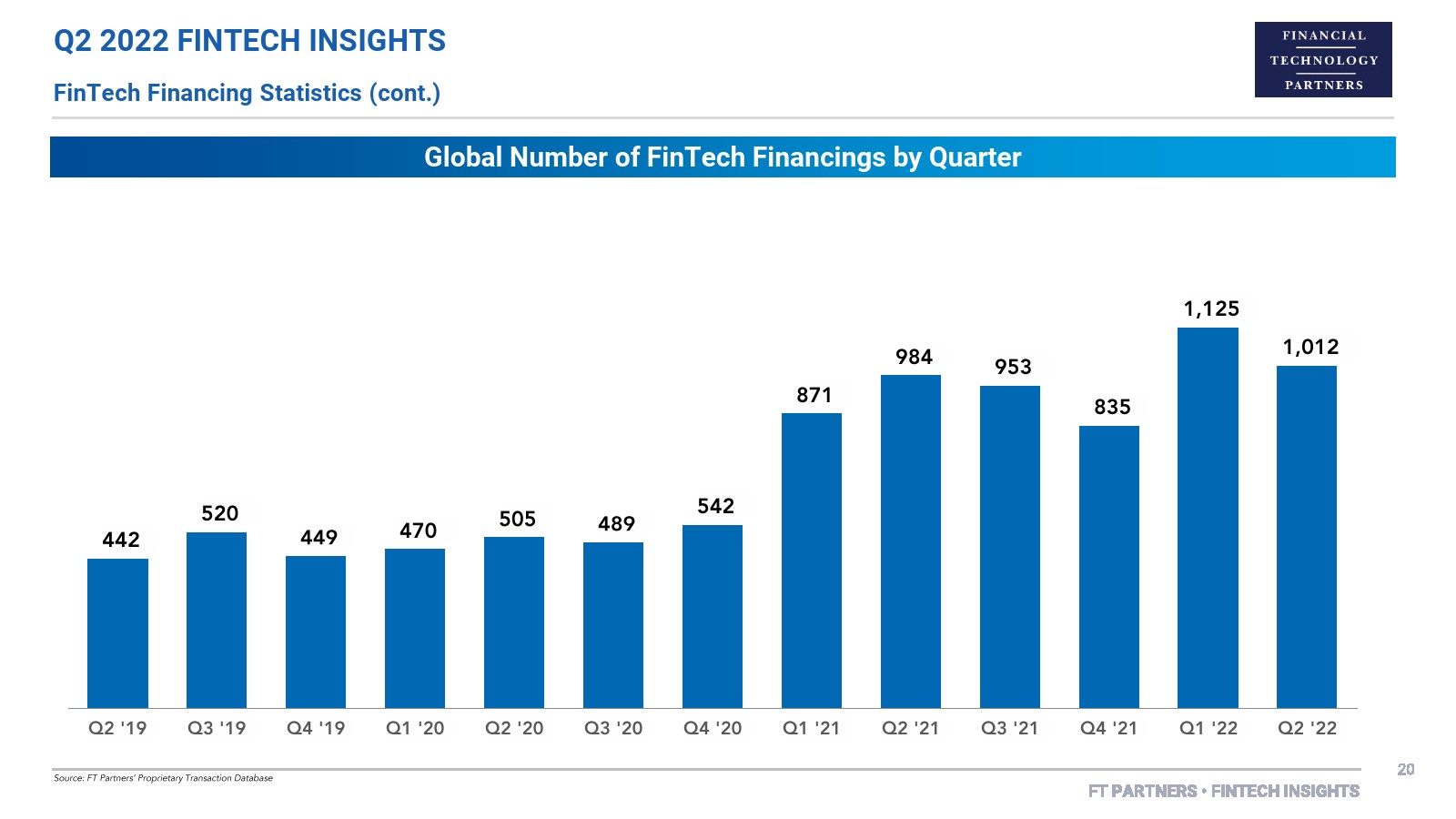 Q2 2022 FINTECH INSIGHTS

FinTech Financing Statistics (cont.)

FINANCIAL
TECHNOLOGY
PARTNERS

Global Number of FinTech Financings by Quarter

442
520
449
470
505
489
542
871
984
953
835
1,125
1,012

Q2 '19
Q3 '19
Q4 '19
Q1 '20
Q2 '20
Q3 '20
Q4 '20
Q1 '21
Q2 '21
Q3 '21
Q4 '21
Q1 '22
Q2 '22

Source: FT Partners' Proprietary Transaction Database

20

FT PARTNERS • FINTECH INSIGHTS